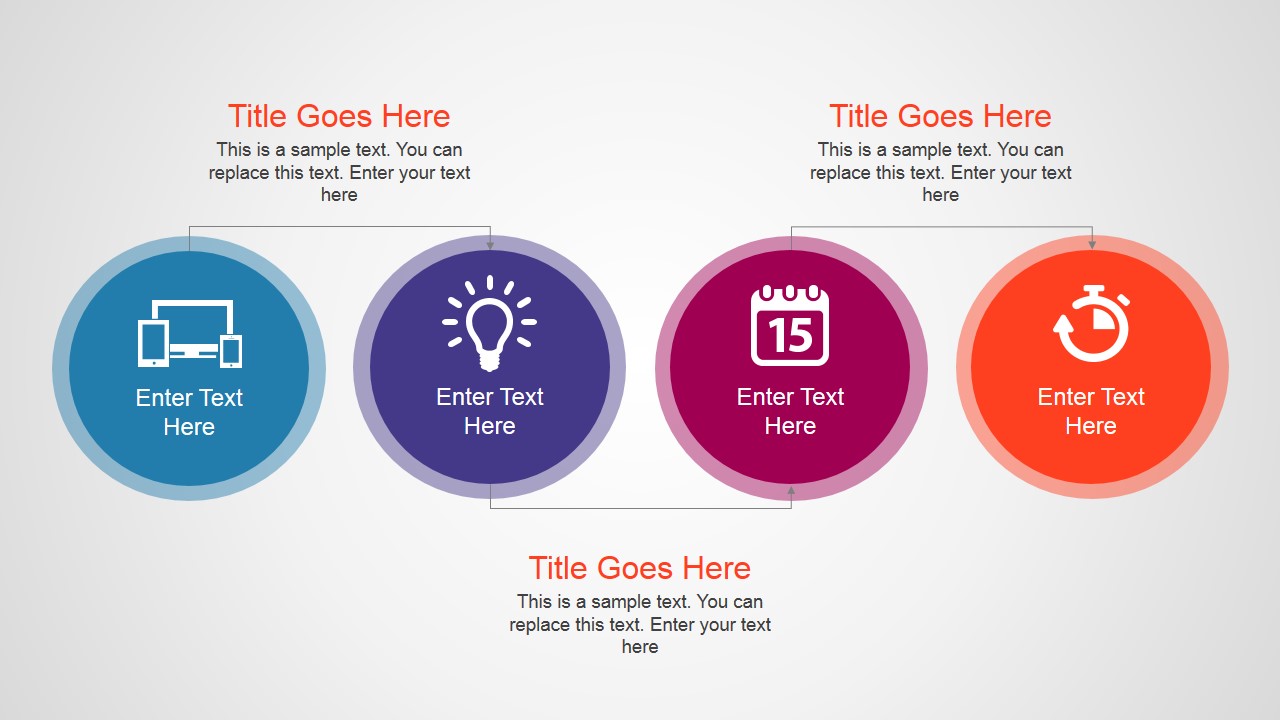 Title Goes Here
This is a sample text. You can replace this text. Enter your text here

Title Goes Here
This is a sample text. You can replace this text. Enter your text here

Enter Text Here

Enter Text Here

15

Enter Text Here

Enter Text Here

Title Goes Here
This is a sample text. You can replace this text. Enter your text here